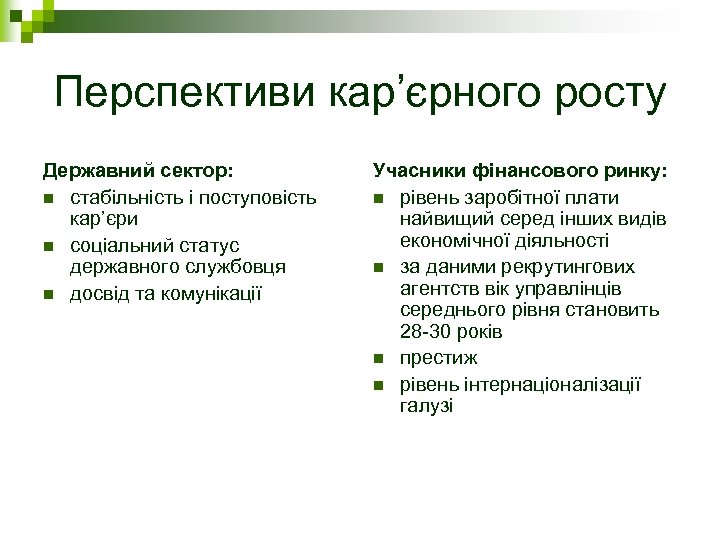 Перспективи кар’єрного росту

Державний сектор:
- стабільність і поступовість кар’єри
- соціальний статус державного службовця
- досвід та комунікації

Учасники фінансового ринку:
- рівень заробітної плати найвищий серед інших видів економічної діяльності
- за даними рекрутингових агентств вік управлінців середнього рівня становить 28-30 років
- престиж
- рівень інтернаціоналізації галузі